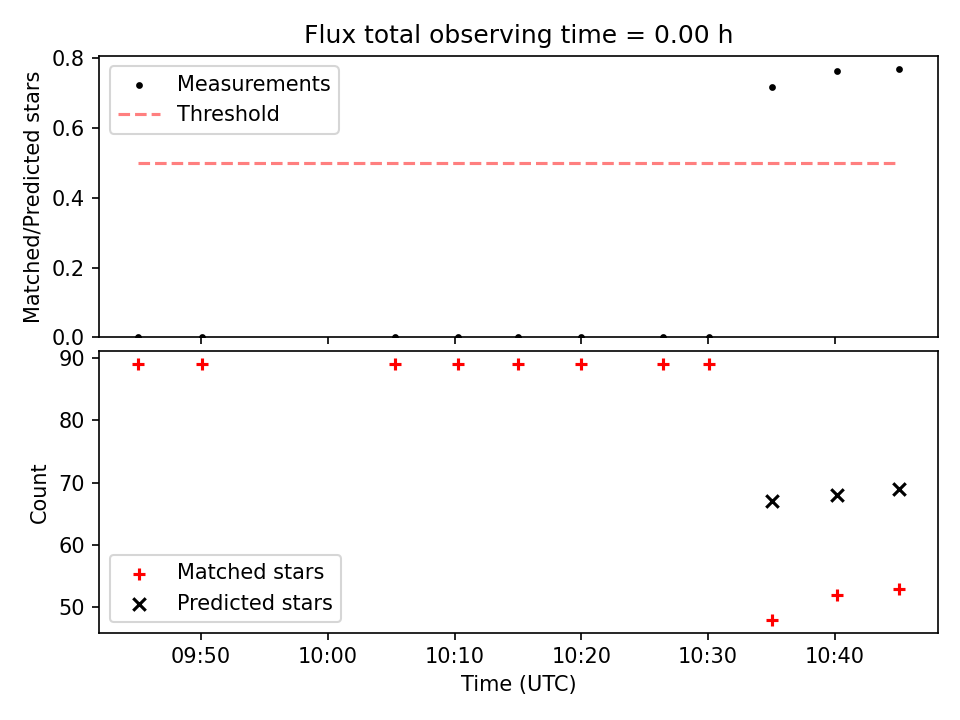 Flux total observing time = 0.00 h

Matched/Predicted stars

0.8
0.6
0.4
0.2
0.0

Measurements
Threshold

Count

90
80
70
60
50

Matched stars
Predicted stars

09:50
10:00
10:10
10:20
10:30
10:40

Time (UTC)